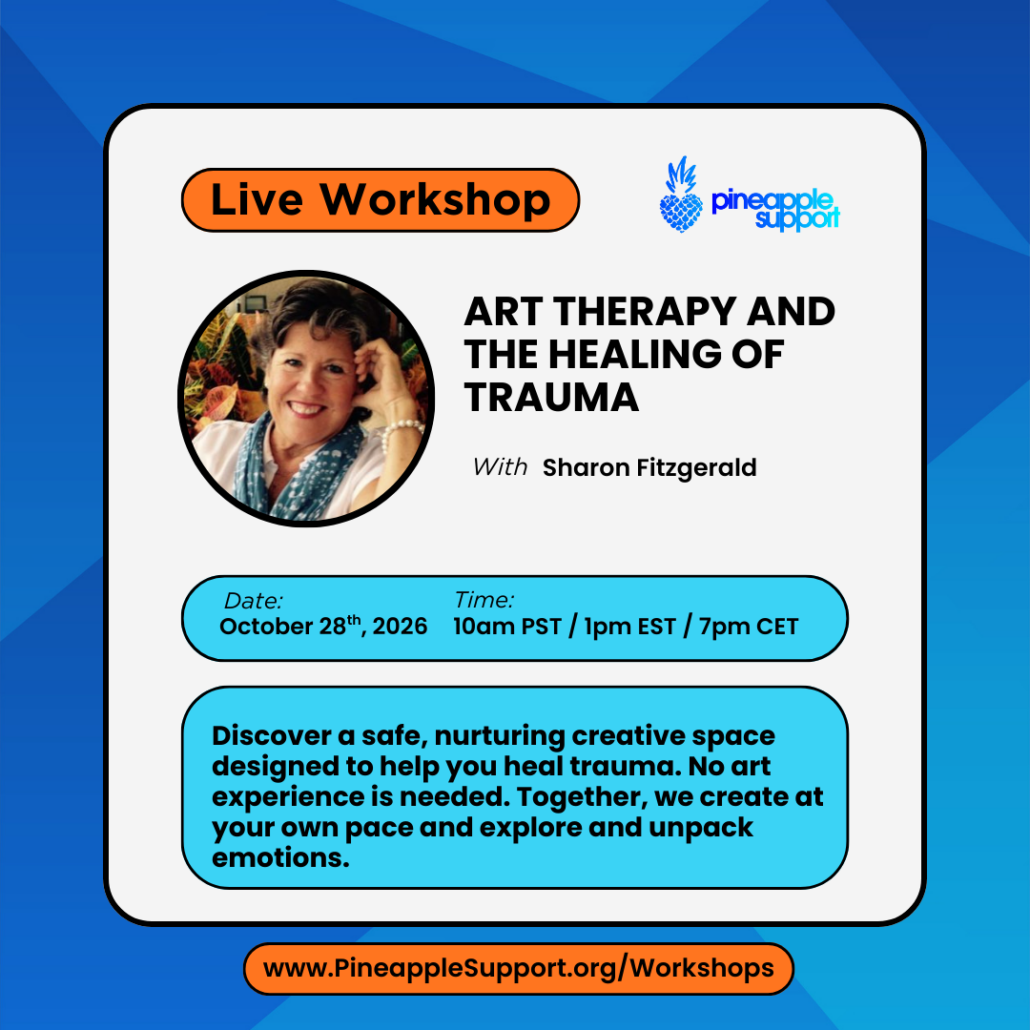 Live Workshop

pineapple support

ART THERAPY AND THE HEALING OF TRAUMA

With Sharon Fitzgerald

Date:
October 28$^{th}$, 2026

Time:
10am PST / 1pm EST / 7pm CET

Discover a safe, nurturing creative space designed to help you heal trauma. No art experience is needed. Together, we create at your own pace and explore and unpack emotions.

www.PineappleSupport.org/Workshops